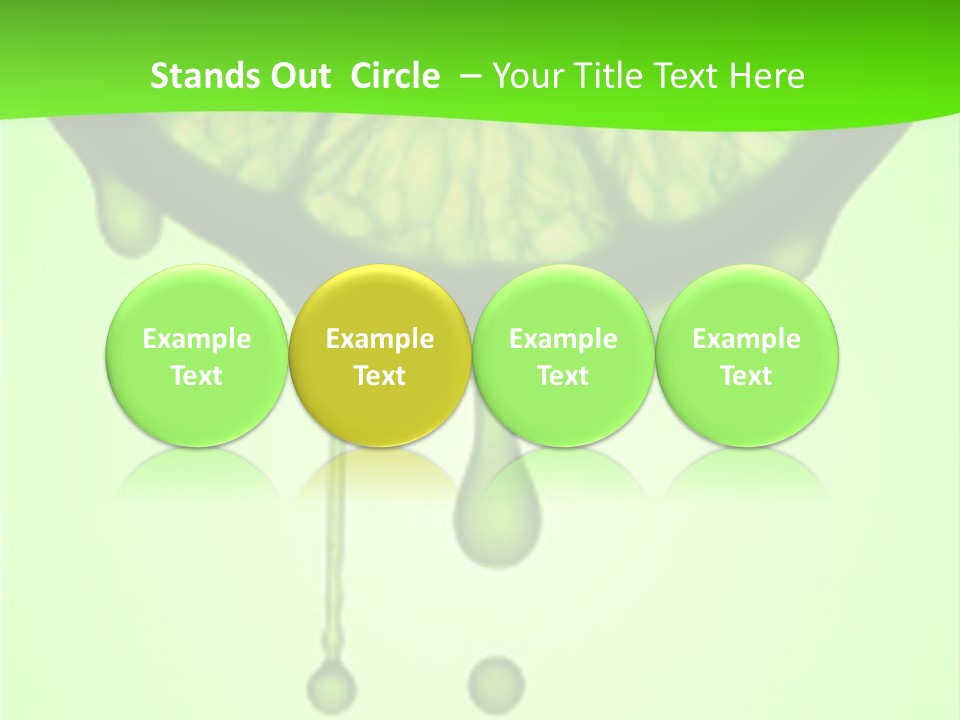 Stands Out Circle – Your Title Text Here

Example Text

Example Text

Example Text

Example Text